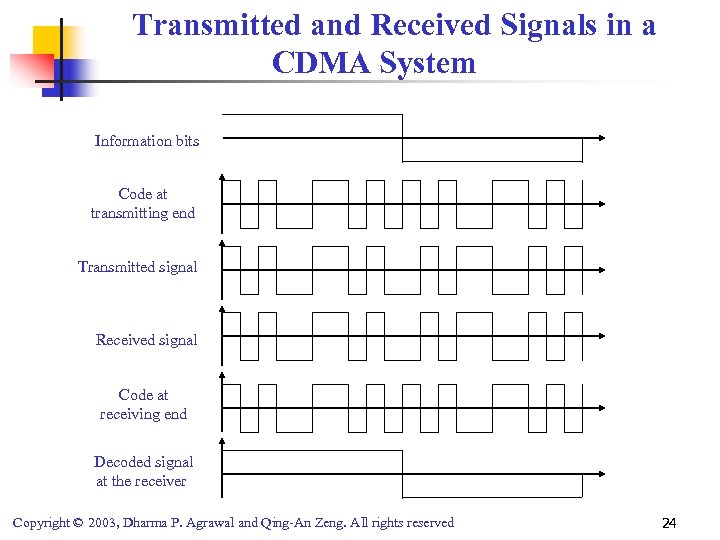 Transmitted and Received Signals in a CDMA System

Information bits

Code at transmitting end

Transmitted signal

Received signal

Code at receiving end

Decoded signal at the receiver

Copyright © 2003, Dharma P. Agrawal and Qing-An Zeng. All rights reserved

24